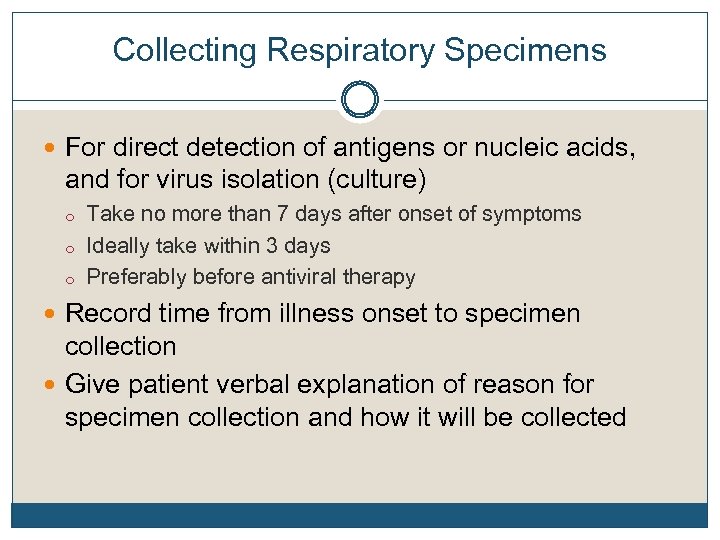 Collecting Respiratory Specimens

- For direct detection of antigens or nucleic acids, and for virus isolation (culture)
  - Take no more than 7 days after onset of symptoms
  - Ideally take within 3 days
  - Preferably before antiviral therapy
- Record time from illness onset to specimen collection
- Give patient verbal explanation of reason for specimen collection and how it will be collected